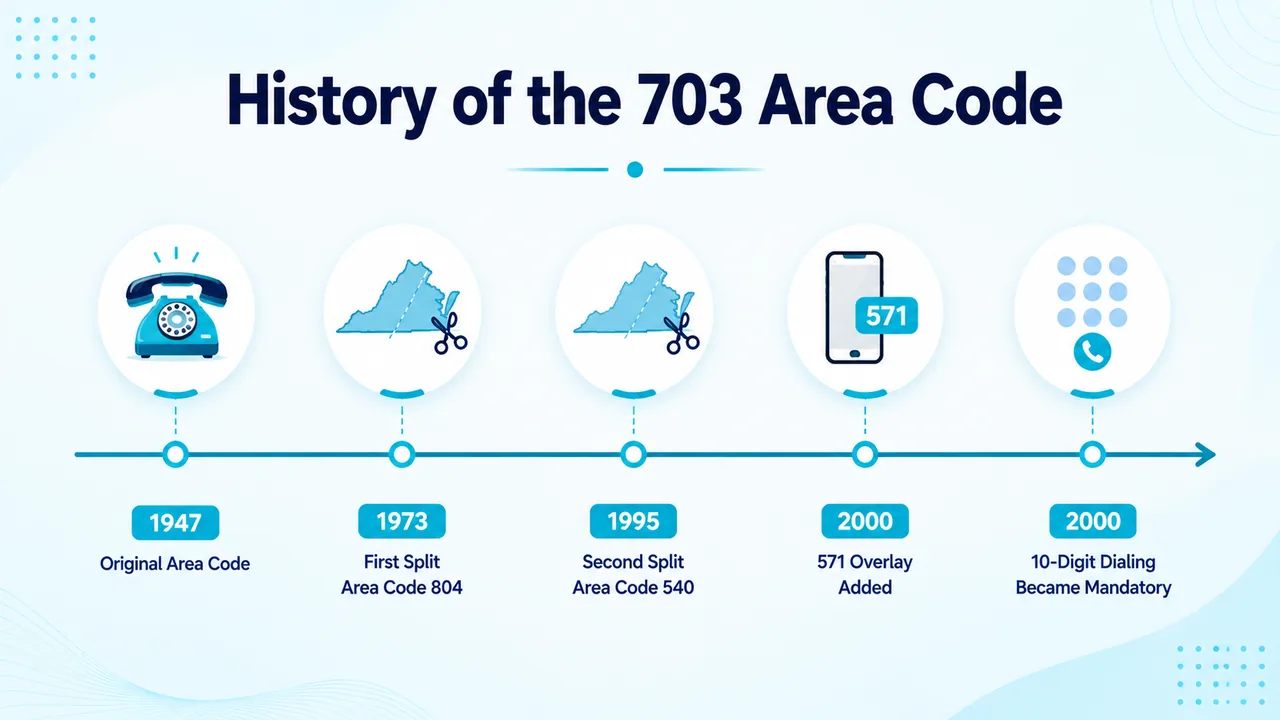 History of the 703 Area Code

571

1947
Original Area Code

1973
First Split
Area Code 804

1995
Second Split
Area Code 540

2000
571 Overlay
Added

2000
10-Digit Dialing
Became Mandatory